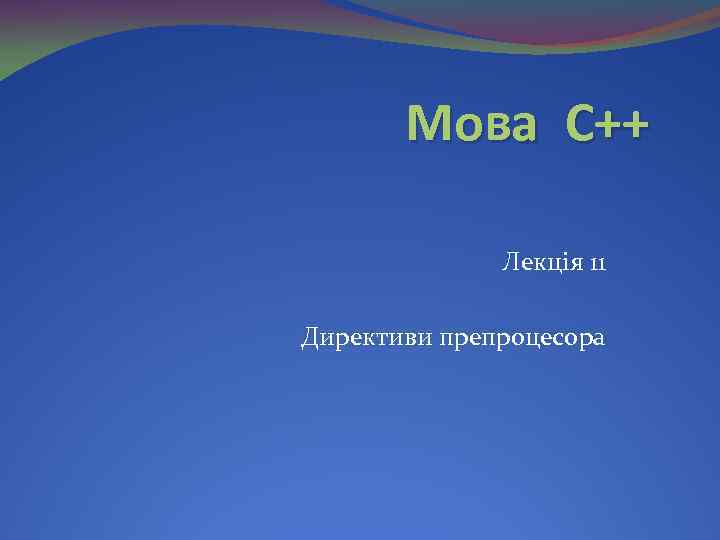 Мова С++

Лекція 11

Директиви препроцесора